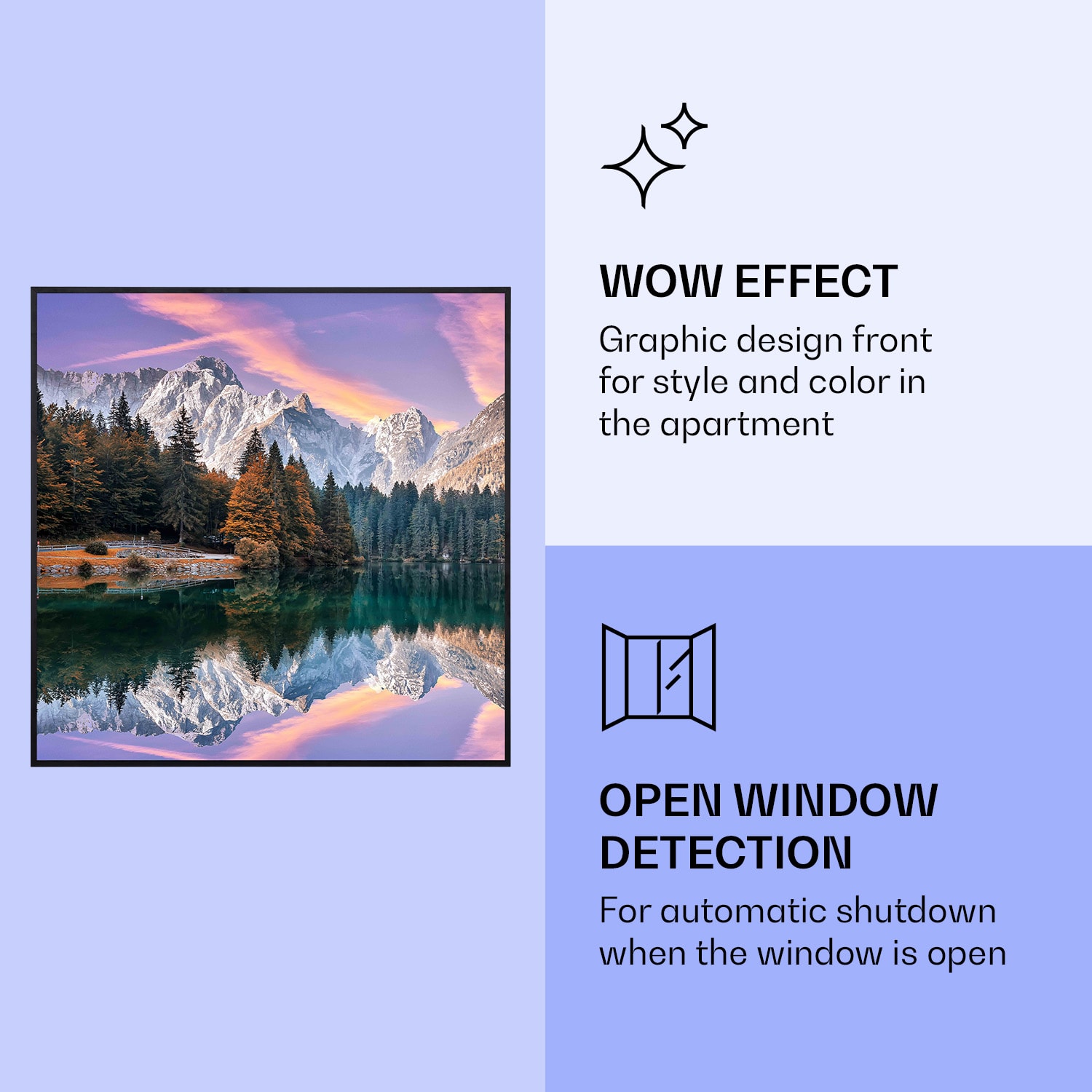 WOW EFFECT
Graphic design front for style and color in the apartment

OPEN WINDOW DETECTION
For automatic shutdown when the window is open